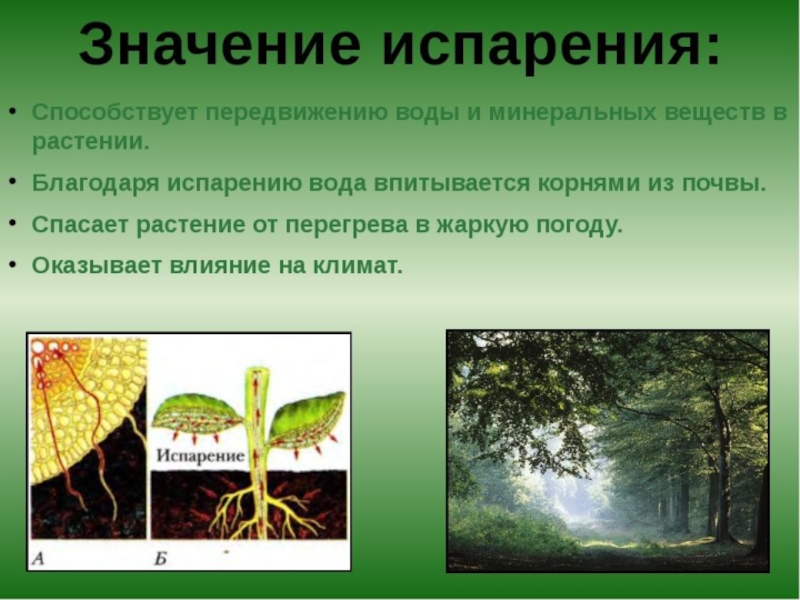 Значение испарения:

• Способствует передвижению воды и минеральных веществ в растении.

• Благодаря испарению вода впитывается корнями из почвы.

• Спасает растение от перегрева в жаркую погоду.

• Оказывает влияние на климат.

Испарение

А

Б